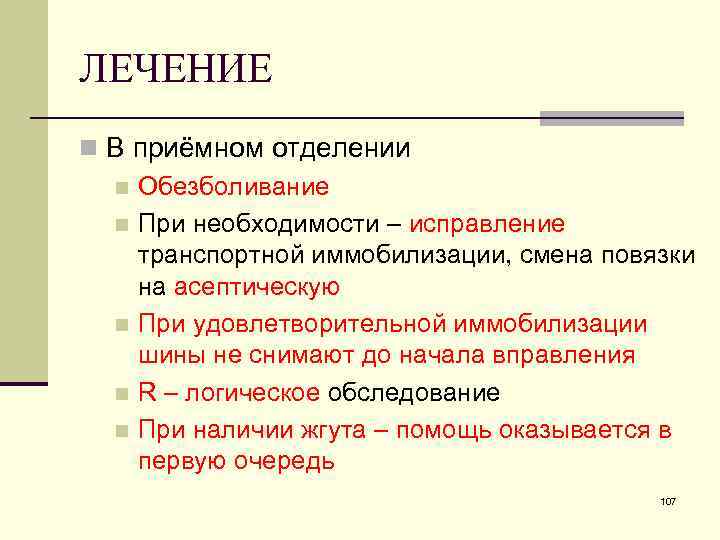 ЛЕЧЕНИЕ

В приёмном отделении

Обезболивание

При необходимости – исправление транспортной иммобилизации, смена повязки на асептическую

При удовлетворительной иммобилизации шины не снимают до начала вправления

R – логическое обследование

При наличии жгута – помощь оказывается в первую очередь

107